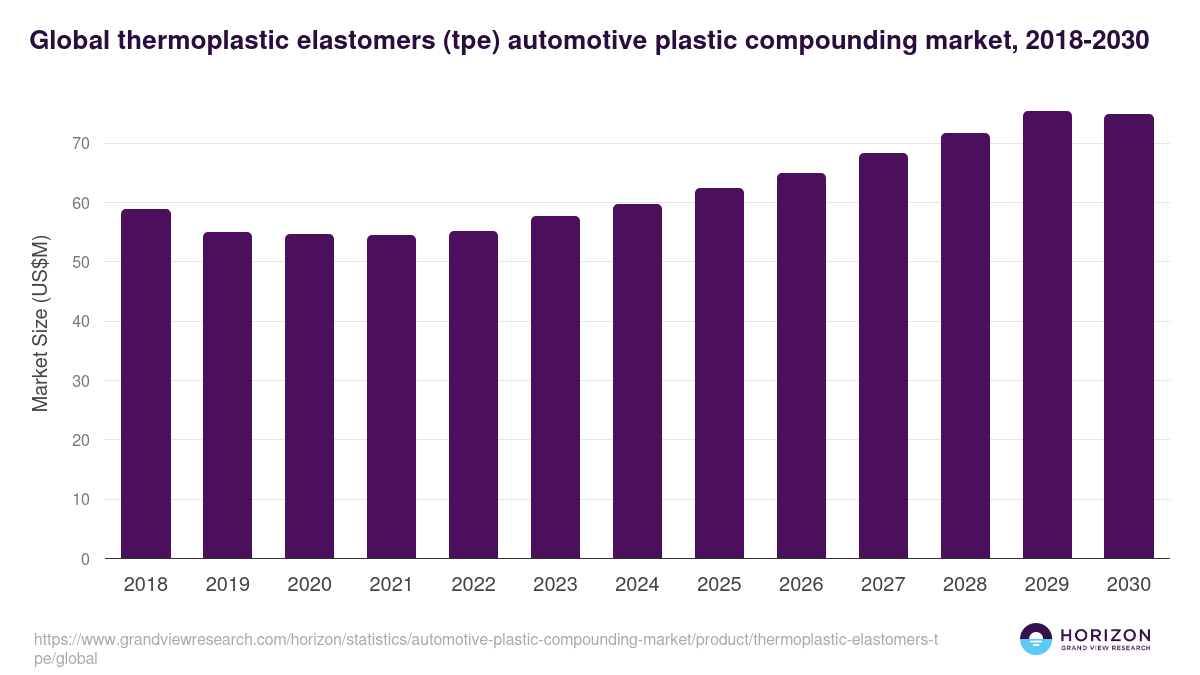 Global thermoplastic elastomers (tpe) automotive plastic compounding market, 2018-2030

Market Size (US$M)

70
60
50
40
30
20
10
0

2018
2019
2020
2021
2022
2023
2024
2025
2026
2027
2028
2029
2030

https://www.grandviewresearch.com/horizon/statistics/automotive-plastic-compounding-market/product/thermoplastic-elastomers-tpe/global

HORIZON
GRAND VIEW RESEARCH